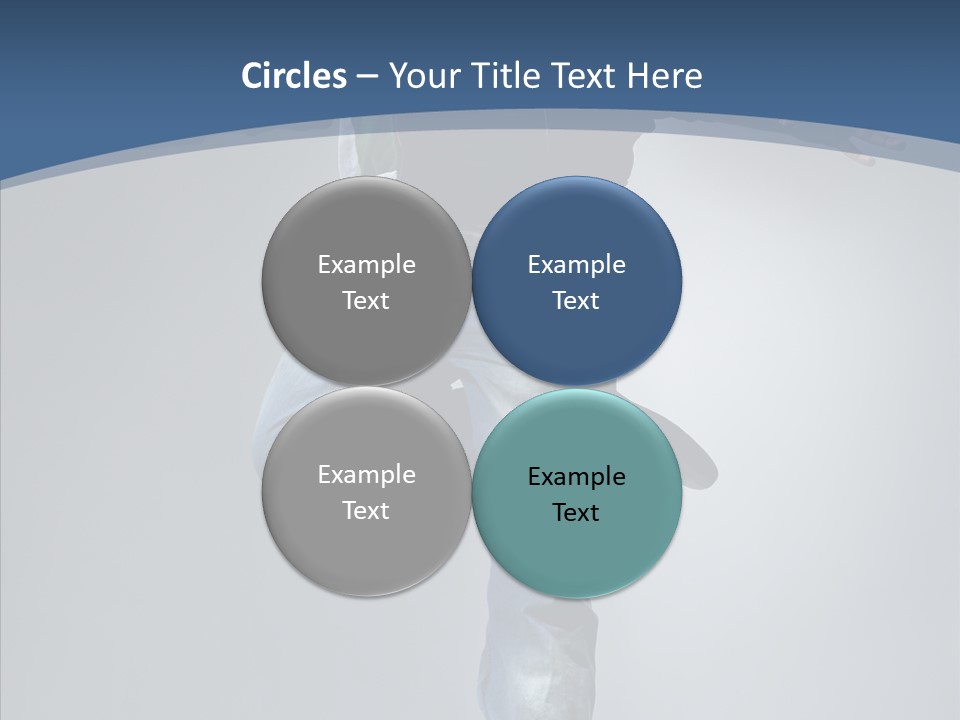 Circles – Your Title Text Here

Example Text

Example Text

Example Text

Example Text